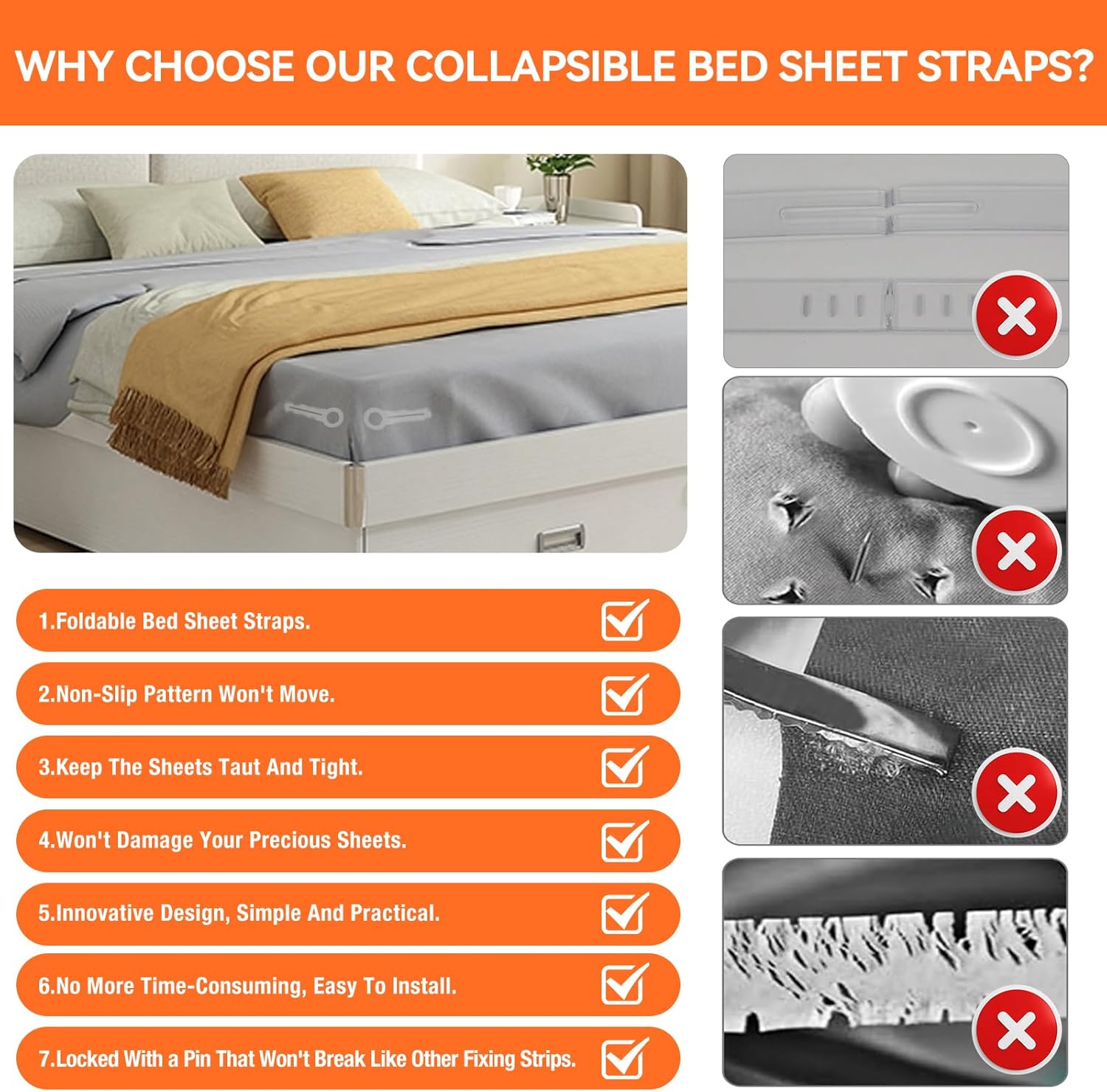 WHY CHOOSE OUR COLLAPSIBLE BED SHEET STRAPS?

1.Foldable Bed Sheet Straps. ☑

2.Non-Slip Pattern Won't Move. ☑

3.Keep The Sheets Taut And Tight. ☑

4.Won't Damage Your Precious Sheets. ☑

5.Innovative Design, Simple And Practical. ☑

6.No More Time-Consuming, Easy To Install. ☑

7.Locked With a Pin That Won't Break Like Other Fixing Strips. ☑